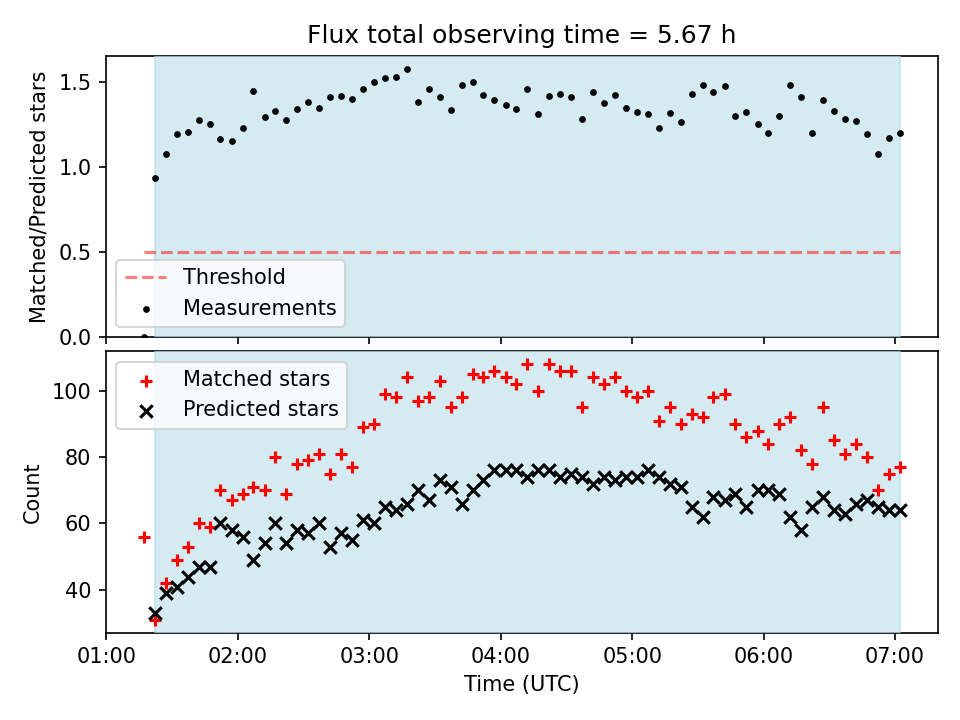 Flux total observing time = 5.67 h

Matched/Predicted stars

1.5
1.0
0.5
0.0

Threshold
Measurements

Matched stars
Predicted stars

Count

100
80
60
40

01:00 02:00 03:00 04:00 05:00 06:00 07:00

Time (UTC)